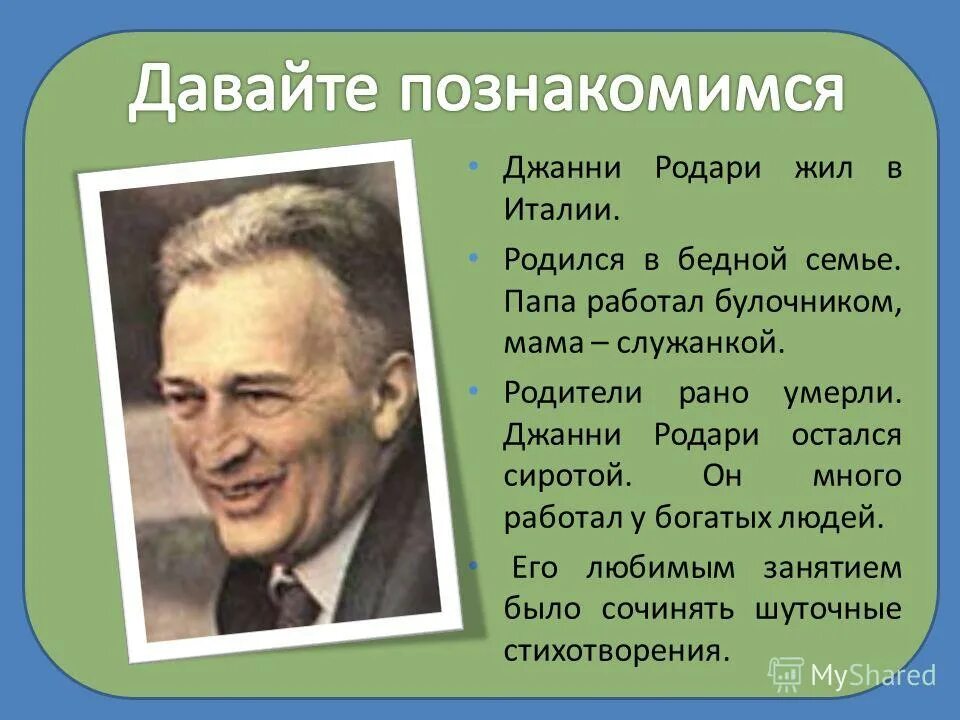 Давайте познакомимся

• Джанни Родари жил в Италии.

• Родился в бедной семье. Папа работал булочником, мама – служанкой.

• Родители рано умерли. Джанни Родари остался сиротой. Он много работал у богатых людей.

• Его любимым занятием было сочинять шуточные стихотворения.

MyShared